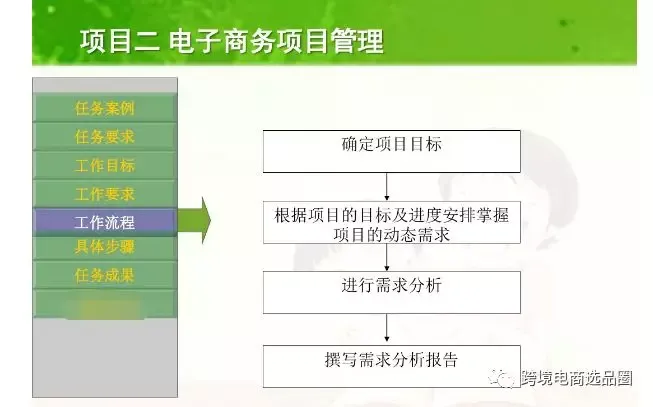 项目二 电子商务项目管理

任务案例
任务要求
工作目标
工作要求
工作流程
具体步骤
任务成果

确定项目目标

根据项目的目标及进度安排掌握项目的动态需求

进行需求分析

撰写需求分析报告

跨境电商选品圈